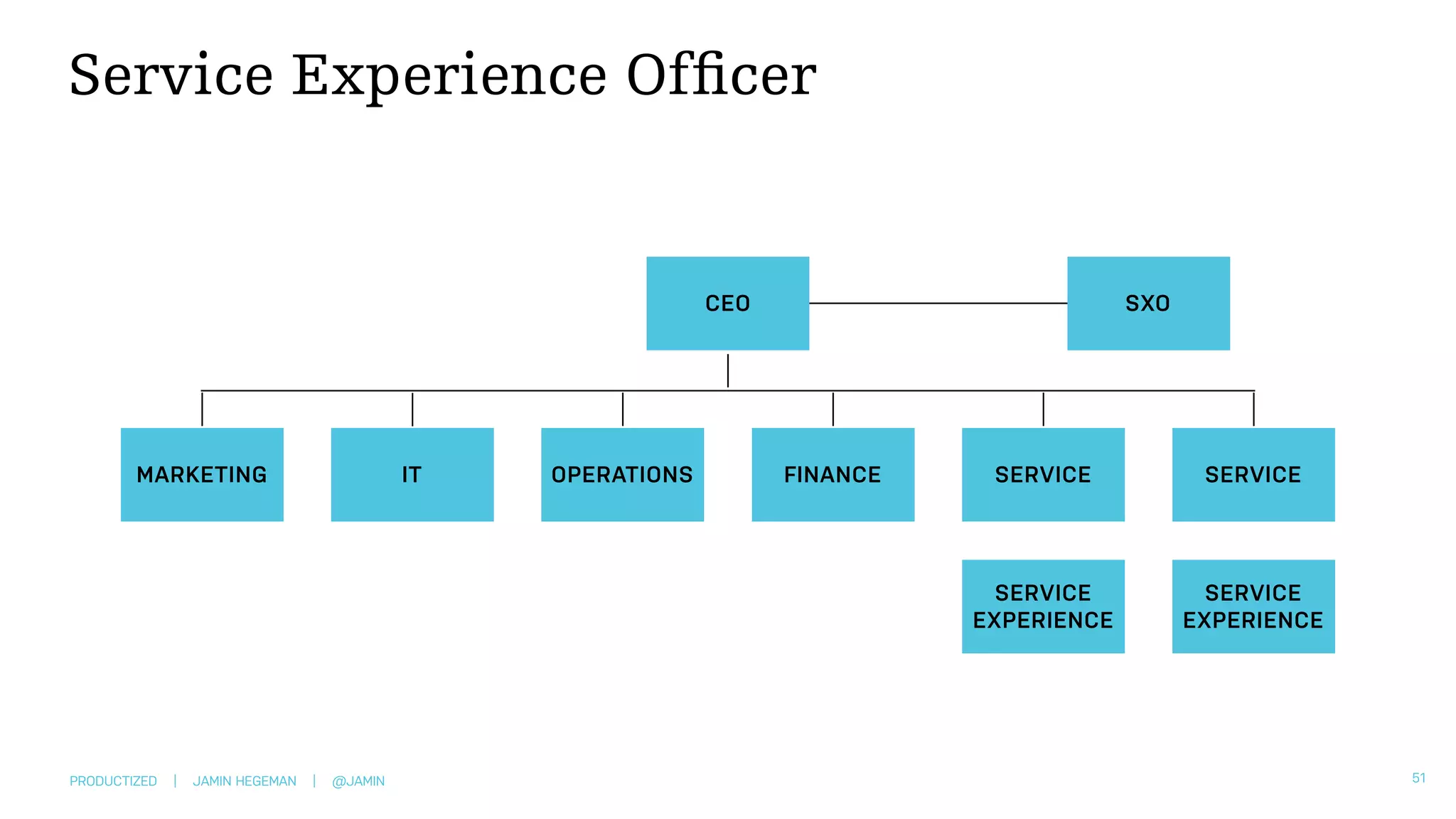 Service Experience Officer

CEO

SXO

MARKETING

IT

OPERATIONS

FINANCE

SERVICE

SERVICE

SERVICE EXPERIENCE

SERVICE EXPERIENCE

PRODUCTIZED | JAMIN HEGEMAN | @JAMIN

51